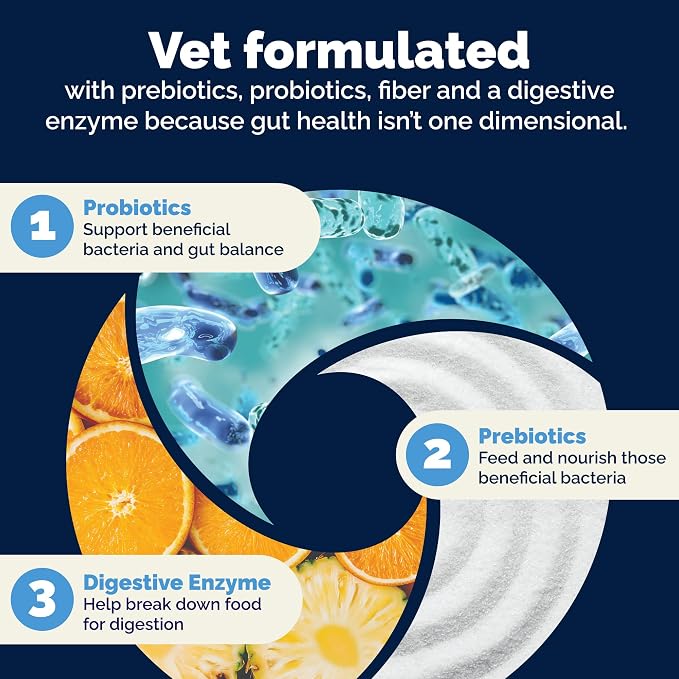 Vet formulated
with prebiotics, probiotics, fiber and a digestive enzyme because gut health isn't one dimensional.

1 Probiotics
Support beneficial bacteria and gut balance

2 Prebiotics
Feed and nourish those beneficial bacteria

3 Digestive Enzyme
Help break down food for digestion